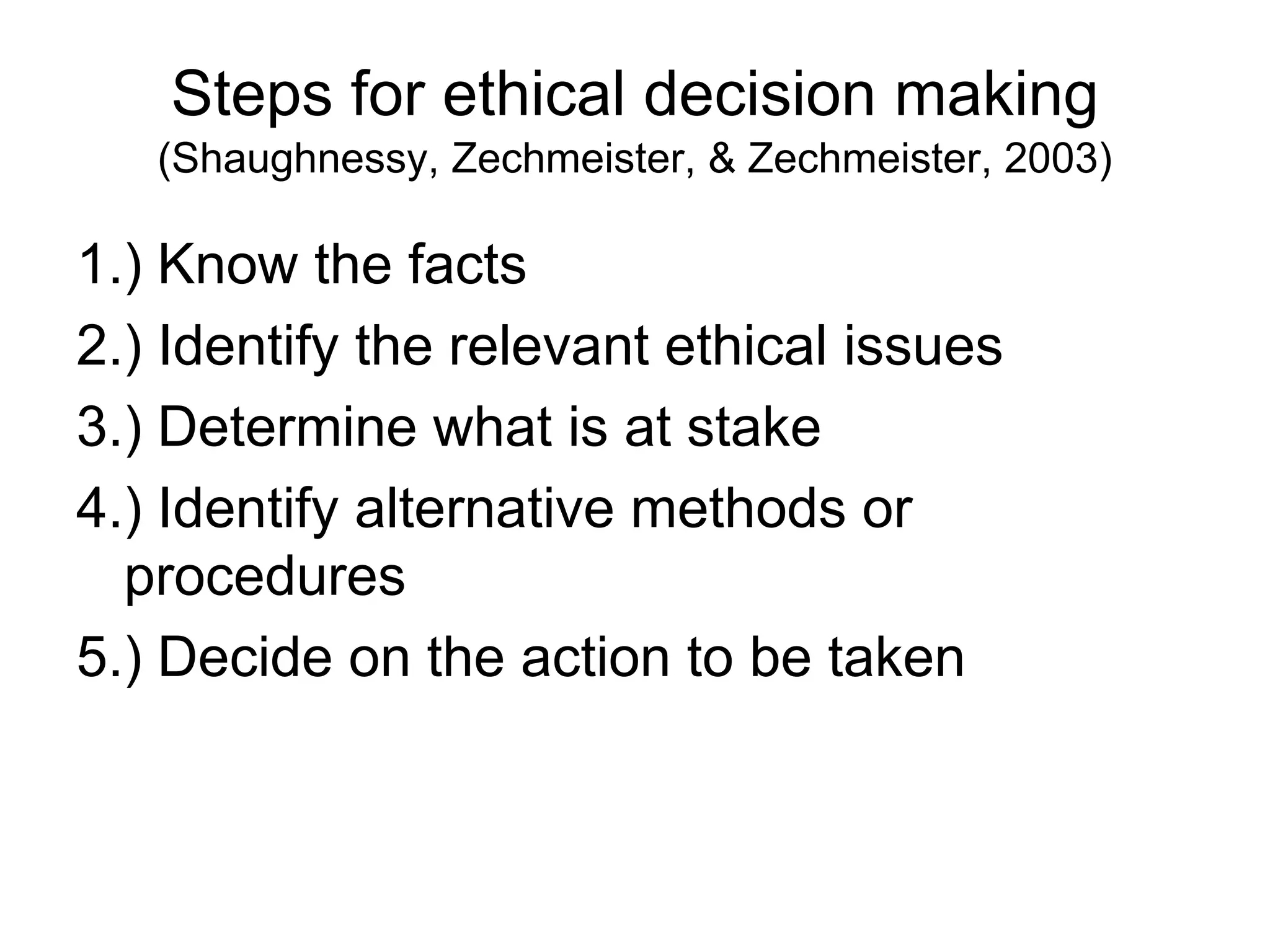 Steps for ethical decision making
(Shaughnessy, Zechmeister, & Zechmeister, 2003)

1.) Know the facts
2.) Identify the relevant ethical issues
3.) Determine what is at stake
4.) Identify alternative methods or procedures
5.) Decide on the action to be taken